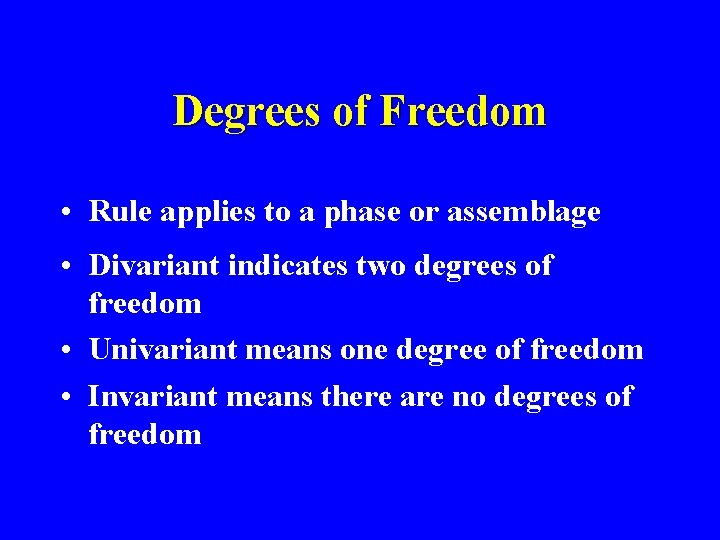 Degrees of Freedom

• Rule applies to a phase or assemblage

• Divariant indicates two degrees of freedom

• Univariant means one degree of freedom

• Invariant means there are no degrees of freedom